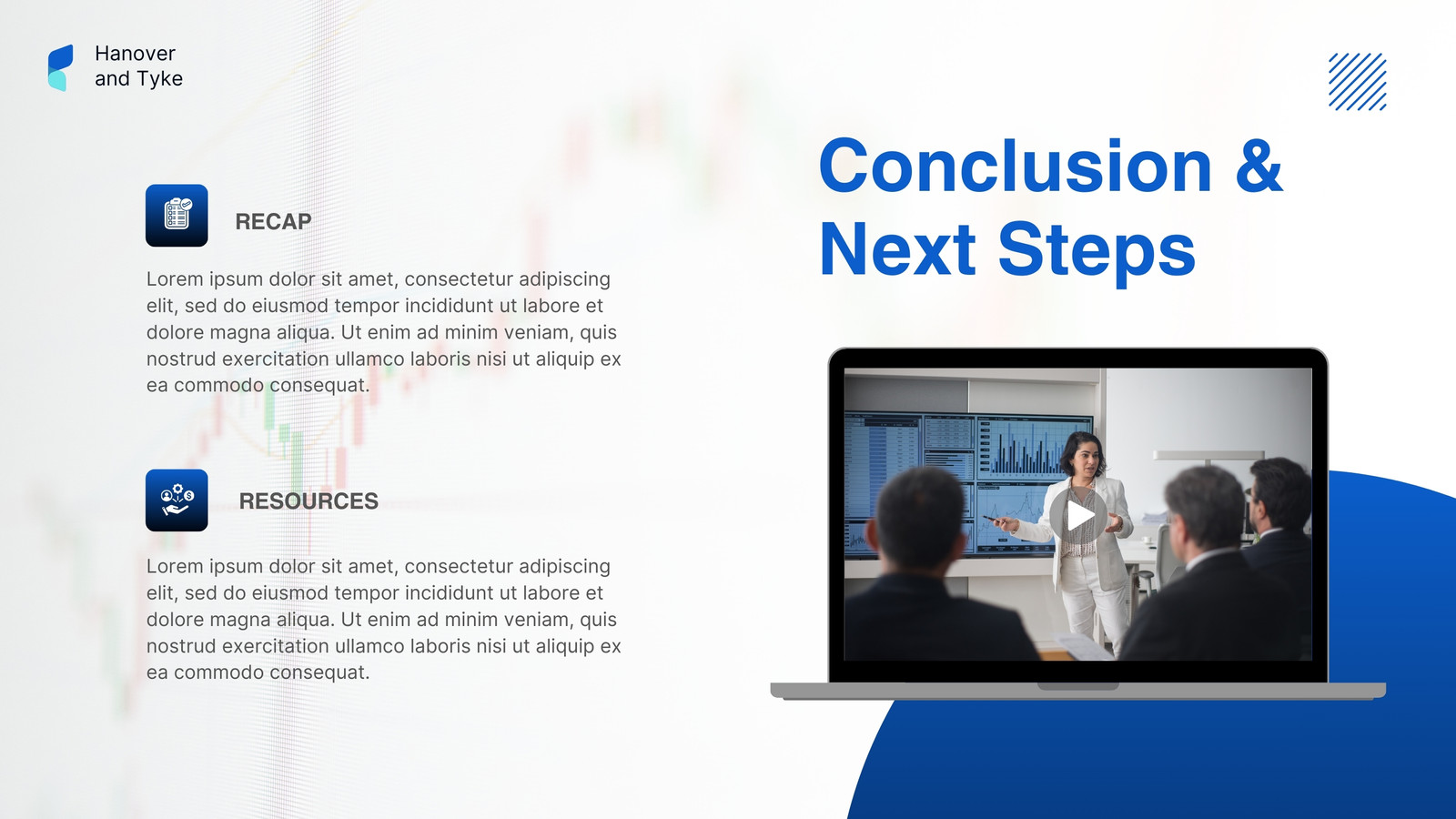 Hanover and Tyke

Conclusion & Next Steps

RECAP

Lorem ipsum dolor sit amet, consectetur adipiscing elit, sed do eiusmod tempor incididunt ut labore et dolore magna aliqua. Ut enim ad minim veniam, quis nostrud exercitation ullamco laboris nisi ut aliquip ex ea commodo consequat.

RESOURCES

Lorem ipsum dolor sit amet, consectetur adipiscing elit, sed do eiusmod tempor incididunt ut labore et dolore magna aliqua. Ut enim ad minim veniam, quis nostrud exercitation ullamco laboris nisi ut aliquip ex ea commodo consequat.